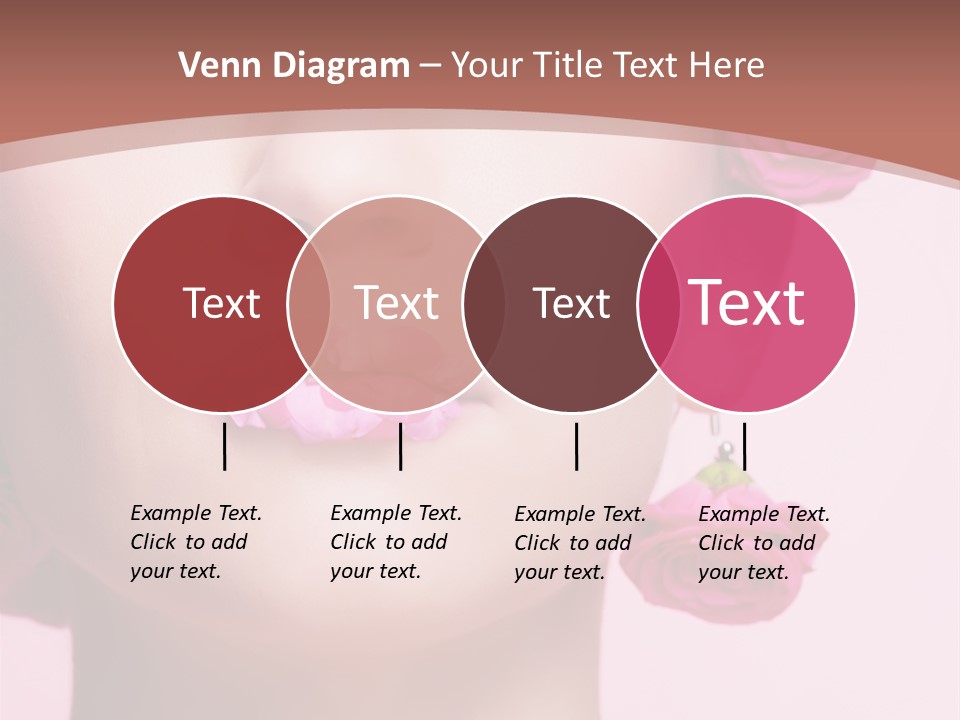 Venn Diagram – Your Title Text Here

Text

Text

Text

Text

Example Text. Click to add your text.

Example Text. Click to add your text.

Example Text. Click to add your text.

Example Text. Click to add your text.